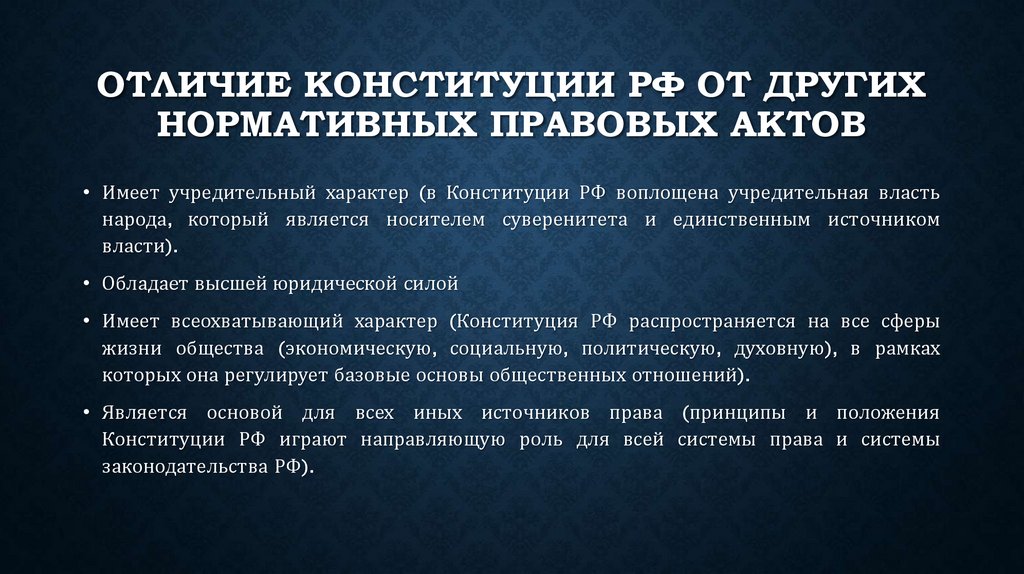 ОТЛИЧИЕ КОНСТИТУЦИИ РФ ОТ ДРУГИХ НОРМАТИВНЫХ ПРАВОВЫХ АКТОВ

• Имеет учредительный характер (в Конституции РФ воплощена учредительная власть народа, который является носителем суверенитета и единственным источником власти).

• Обладает высшей юридической силой

• Имеет всеохватывающий характер (Конституция РФ распространяется на все сферы жизни общества (экономическую, социальную, политическую, духовную), в рамках которых она регулирует базовые основы общественных отношений).

• Является основой для всех иных источников права (принципы и положения Конституции РФ играют направляющую роль для всей системы права и системы законодательства РФ).